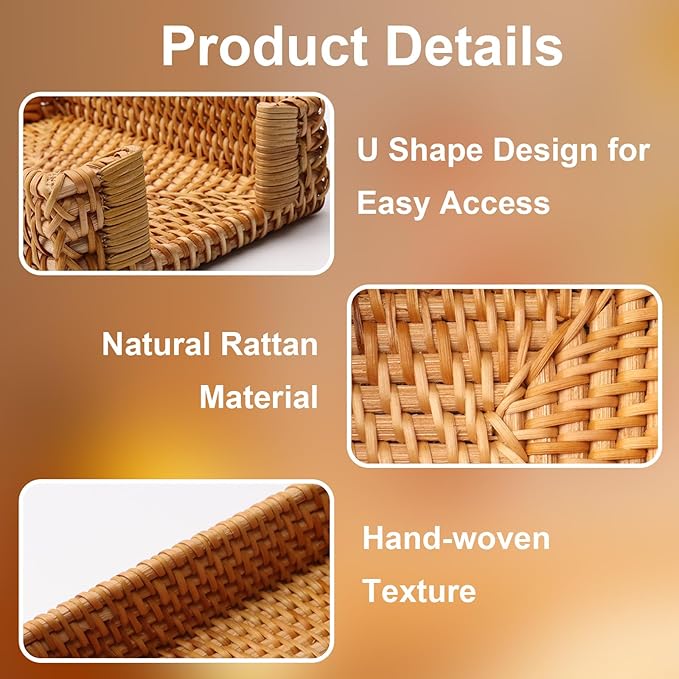 Product Details

U Shape Design for Easy Access

Natural Rattan Material

Hand-woven Texture